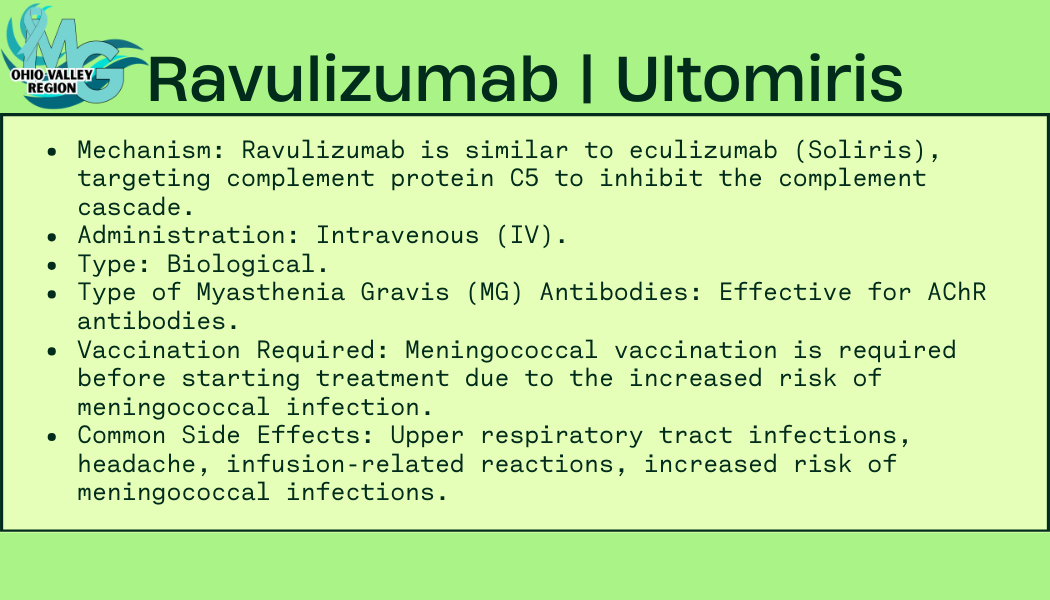 MG
OHIO VALLEY REGION

Ravulizumab | Ultomiris

- Mechanism: Ravulizumab is similar to eculizumab (Soliris), targeting complement protein C5 to inhibit the complement cascade.
- Administration: Intravenous (IV).
- Type: Biological.
- Type of Myasthenia Gravis (MG) Antibodies: Effective for AChR antibodies.
- Vaccination Required: Meningococcal vaccination is required before starting treatment due to the increased risk of meningococcal infection.
- Common Side Effects: Upper respiratory tract infections, headache, infusion-related reactions, increased risk of meningococcal infections.